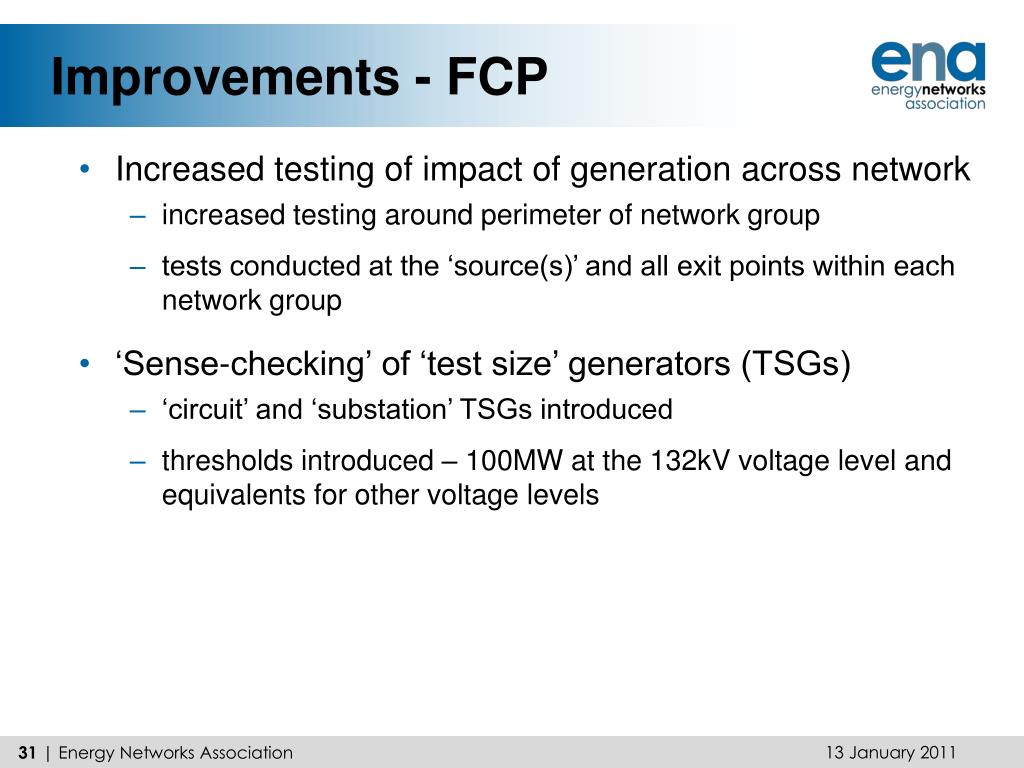 Improvements - FCP

ena
energynetworks
association

• Increased testing of impact of generation across network
 – increased testing around perimeter of network group
 – tests conducted at the ‘source(s)’ and all exit points within each network group

• ‘Sense-checking’ of ‘test size’ generators (TSGs)
 – ‘circuit’ and ‘substation’ TSGs introduced
 – thresholds introduced – 100MW at the 132kV voltage level and equivalents for other voltage levels

31 | Energy Networks Association

13 January 2011